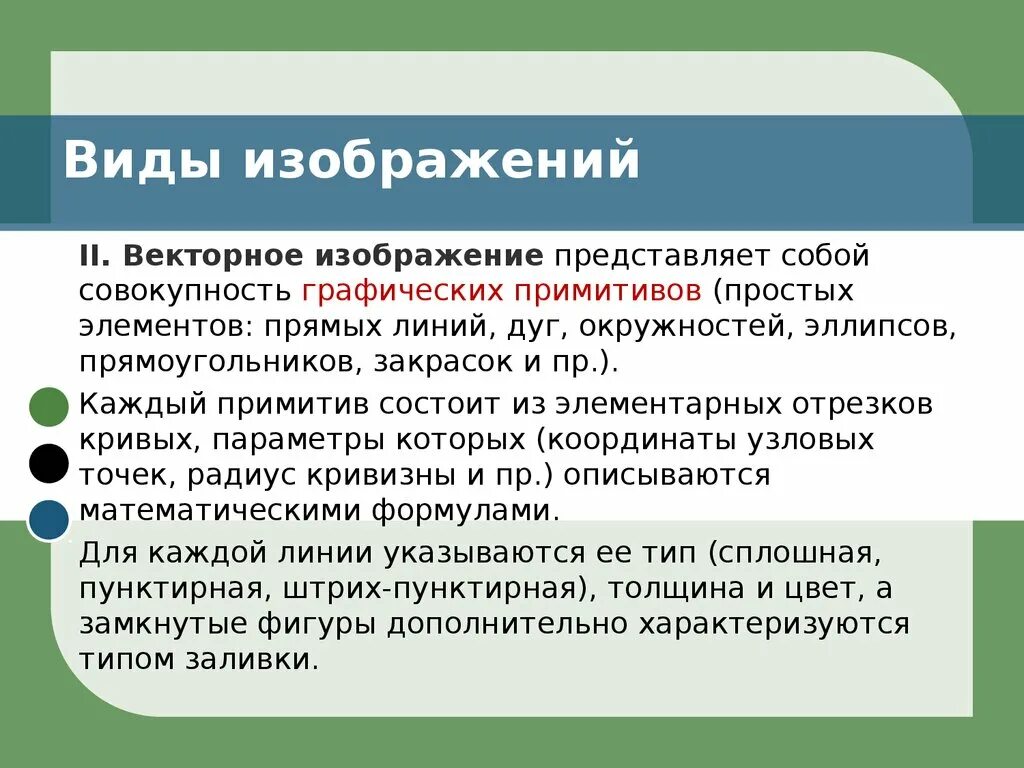 Виды изображений

II. Векторное изображение представляет собой совокупность графических примитивов (простых элементов: прямых линий, дуг, окружностей, эллипсов, прямоугольников, закрасок и пр.).

Каждый примитив состоит из элементарных отрезков кривых, параметры которых (координаты узловых точек, радиус кривизны и пр.) описываются математическими формулами.

Для каждой линии указываются ее тип (сплошная, пунктирная, штрих-пунктирная), толщина и цвет, а замкнутые фигуры дополнительно характеризуются типом заливки.